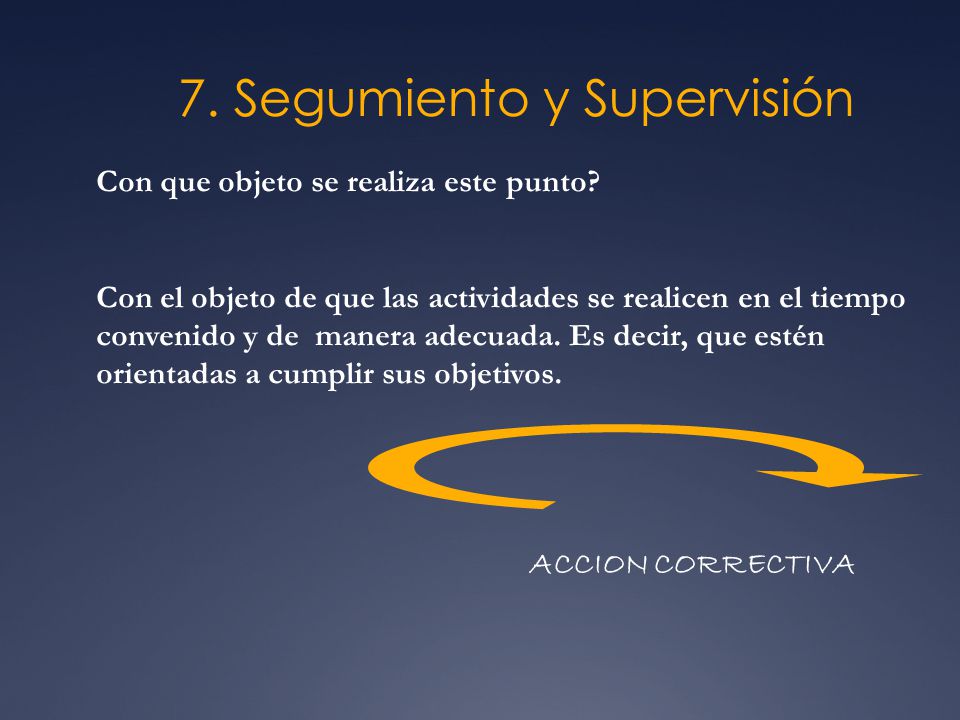 7. Segumiento y Supervisión

Con que objeto se realiza este punto?

Con el objeto de que las actividades se realicen en el tiempo convenido y de manera adecuada. Es decir, que estén orientadas a cumplir sus objetivos.

ACCION CORRECTIVA